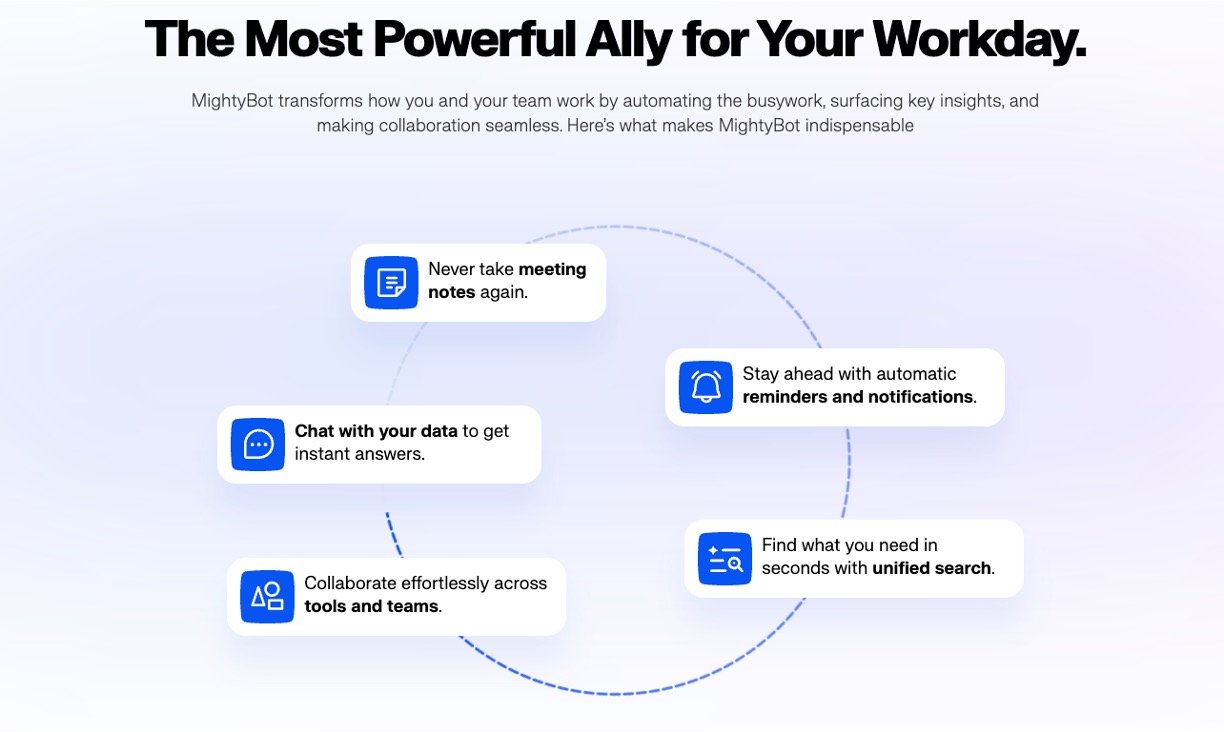 The Most Powerful Ally for Your Workday.

MightyBot transforms how you and your team work by automating the busywork, surfacing key insights, and making collaboration seamless. Here's what makes MightyBot indispensable

Never take meeting notes again.

Stay ahead with automatic reminders and notifications.

Chat with your data to get instant answers.

Find what you need in seconds with unified search.

Collaborate effortlessly across tools and teams.